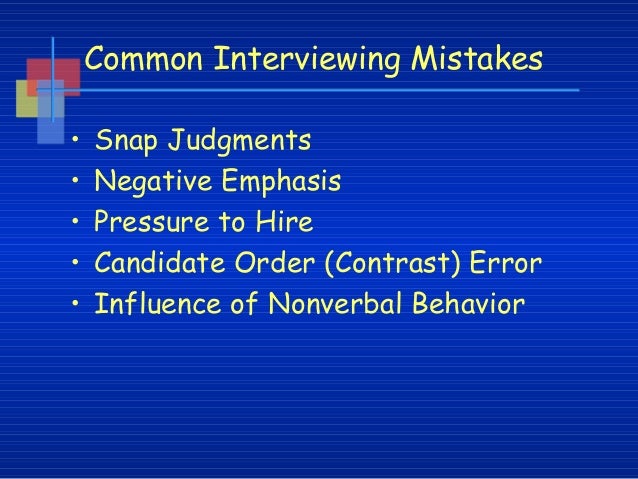 Common Interviewing Mistakes

• Snap Judgments
• Negative Emphasis
• Pressure to Hire
• Candidate Order (Contrast) Error
• Influence of Nonverbal Behavior